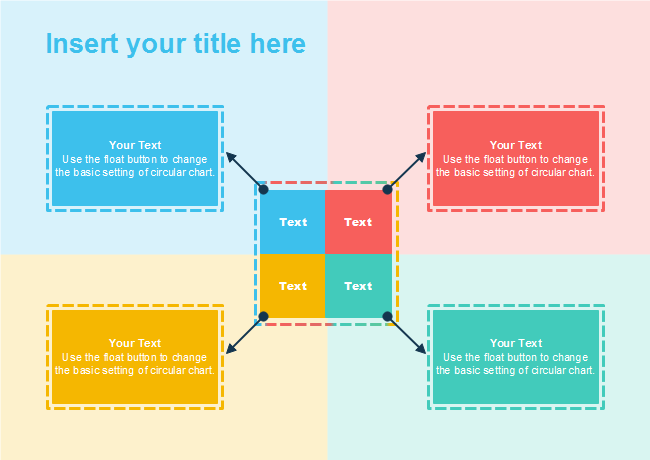 Insert your title here

Your Text
Use the float button to change the basic setting of circular chart.

Your Text
Use the float button to change the basic setting of circular chart.

Text

Text

Text

Text

Your Text
Use the float button to change the basic setting of circular chart.

Your Text
Use the float button to change the basic setting of circular chart.